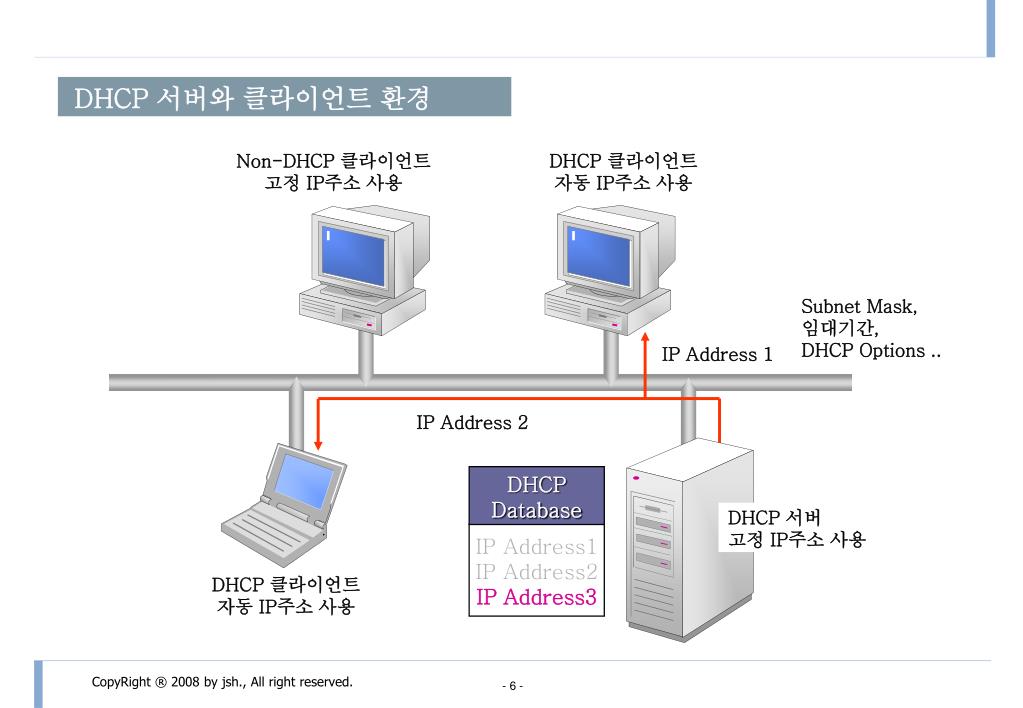 DHCP 서버와 클라이언트 환경

Non-DHCP 클라이언트
고정 IP주소 사용

DHCP 클라이언트
자동 IP주소 사용

Subnet Mask,
임대기간,
DHCP Options ..

IP Address 1

IP Address 2

DHCP
Database

IP Address1
IP Address2
IP Address3

DHCP 서버
고정 IP주소 사용

DHCP 클라이언트
자동 IP주소 사용

CopyRight ® 2008 by jsh., All right reserved.

- 6 -